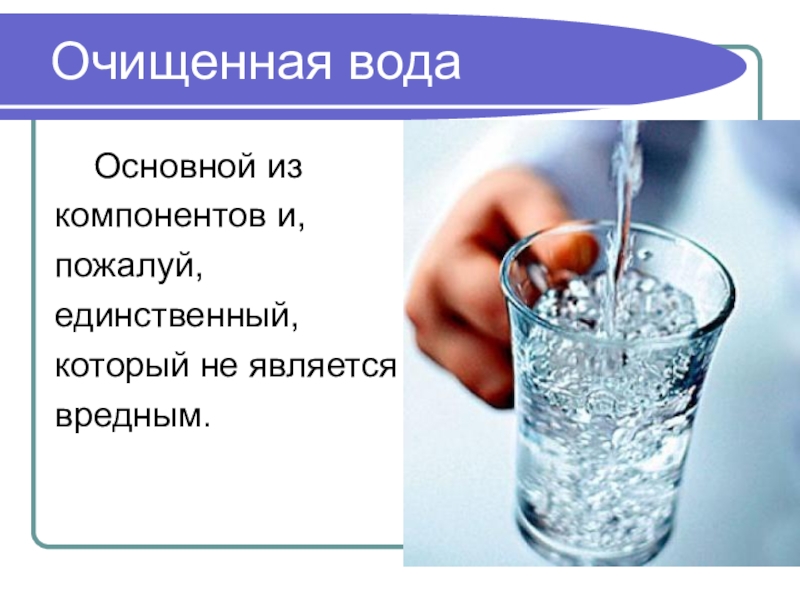 Очищенная вода

Основной из компонентов и, пожалуй, единственный, который не является вредным.